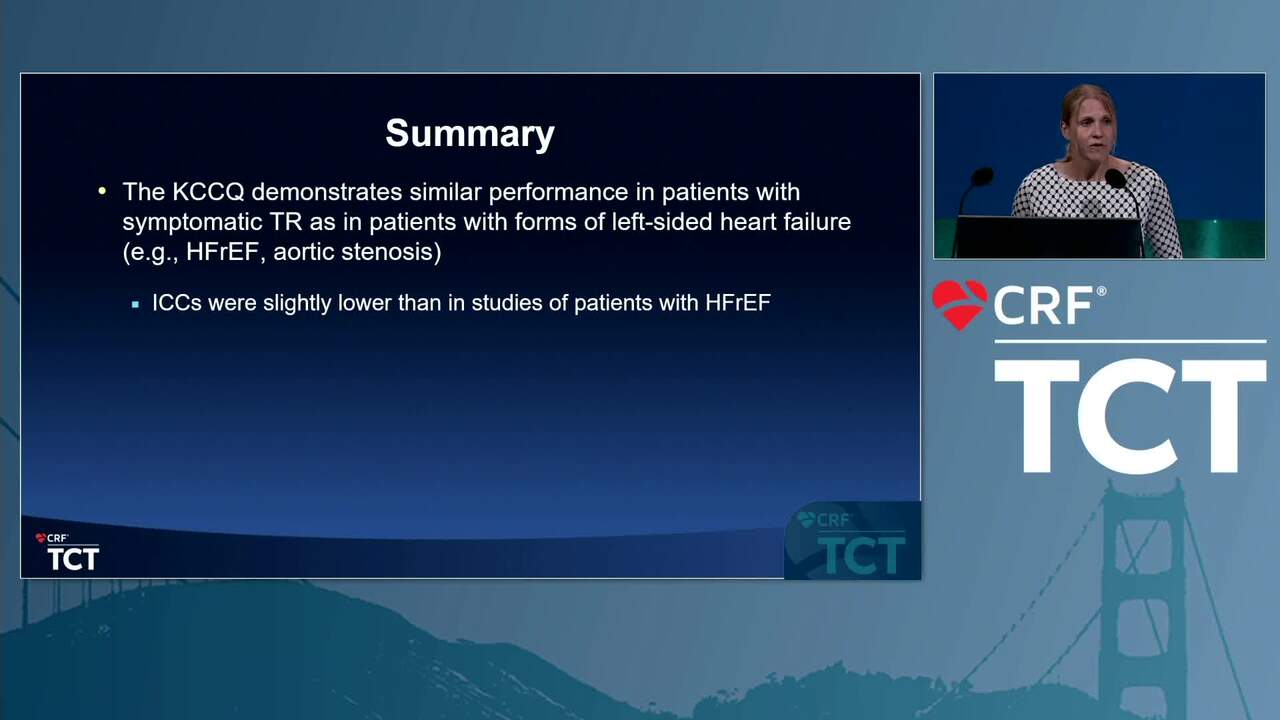 Summary

• The KCCQ demonstrates similar performance in patients with symptomatic TR as in patients with forms of left-sided heart failure (e.g., HFrEF, aortic stenosis)

▪ ICCs were slightly lower than in studies of patients with HFrEF

CRF TCT

CRF TCT

CRF®
TCT